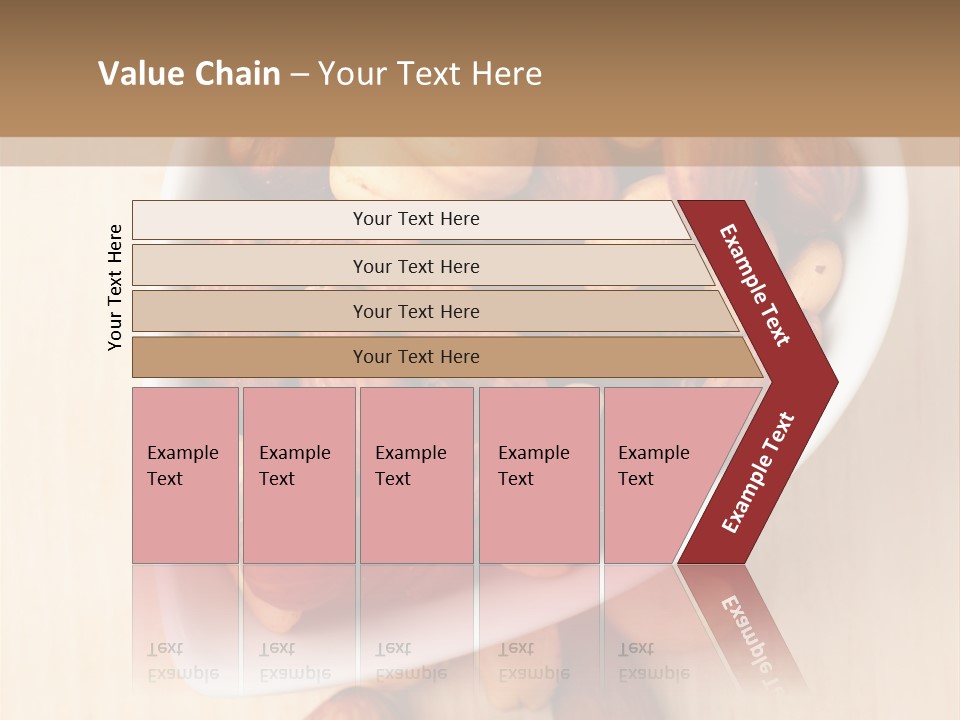 Value Chain – Your Text Here

Your Text Here

Your Text Here

Your Text Here

Your Text Here

Your Text Here

Example Text

Example Text

Example Text

Example Text

Example Text

Example Text

Example Text